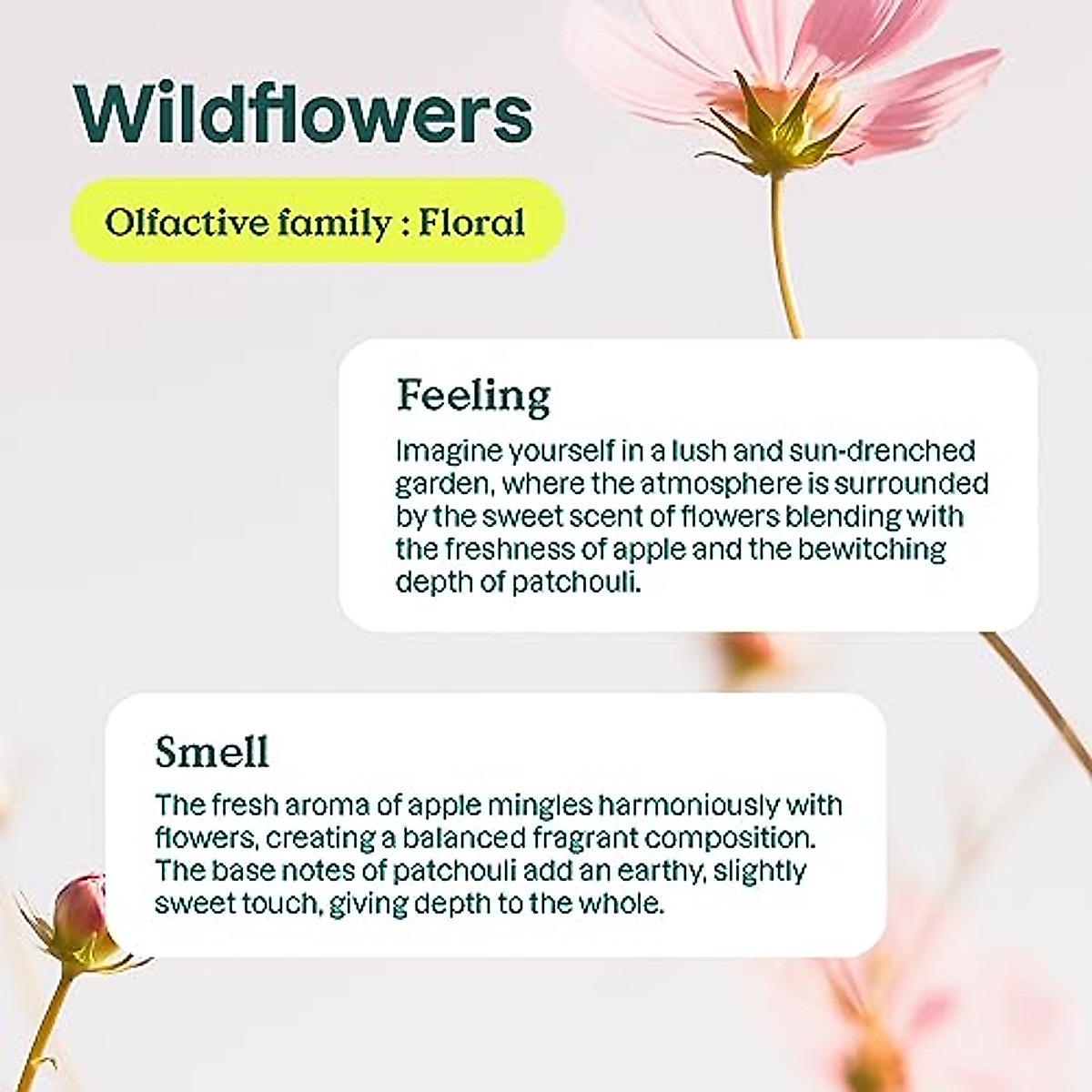 Wildflowers

Olfactive family : Floral

Feeling

Imagine yourself in a lush and sun-drenched garden, where the atmosphere is surrounded by the sweet scent of flowers blending with the freshness of apple and the bewitching depth of patchouli.

Smell

The fresh aroma of apple mingles harmoniously with flowers, creating a balanced fragrant composition. The base notes of patchouli add an earthy, slightly sweet touch, giving depth to the whole.